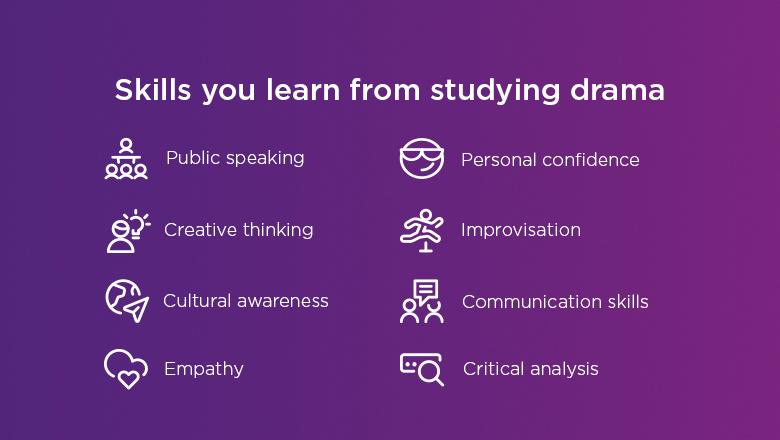 Skills you learn from studying drama

Public speaking

Creative thinking

Cultural awareness

Empathy

Personal confidence

Improvisation

Communication skills

Critical analysis